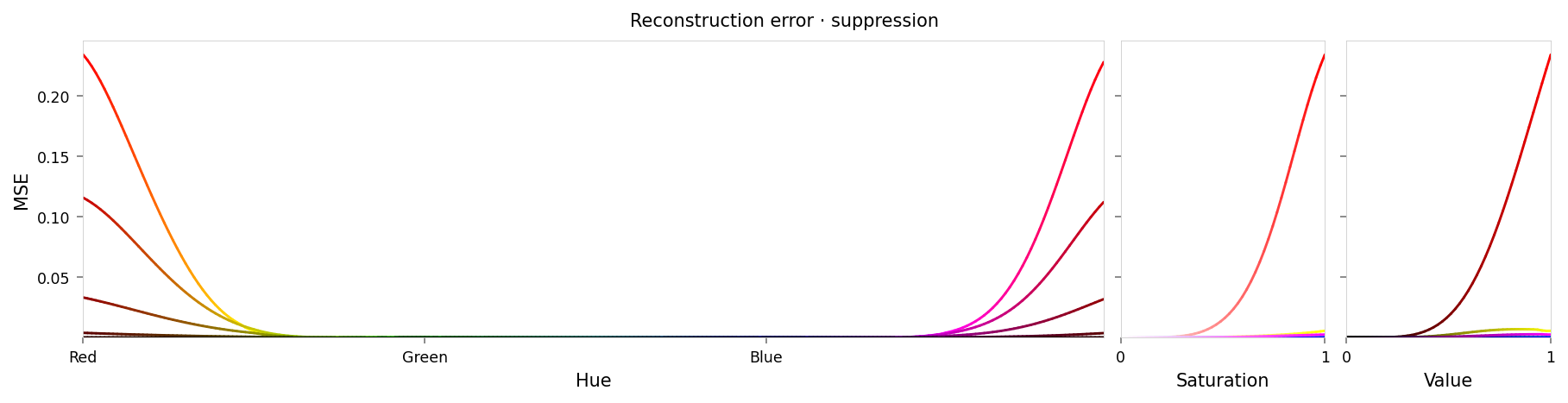 Reconstruction error · suppression

MSE

0.20
0.15
0.10
0.05

Red
Green
Blue
Hue

0
1
Saturation

0
1
Value